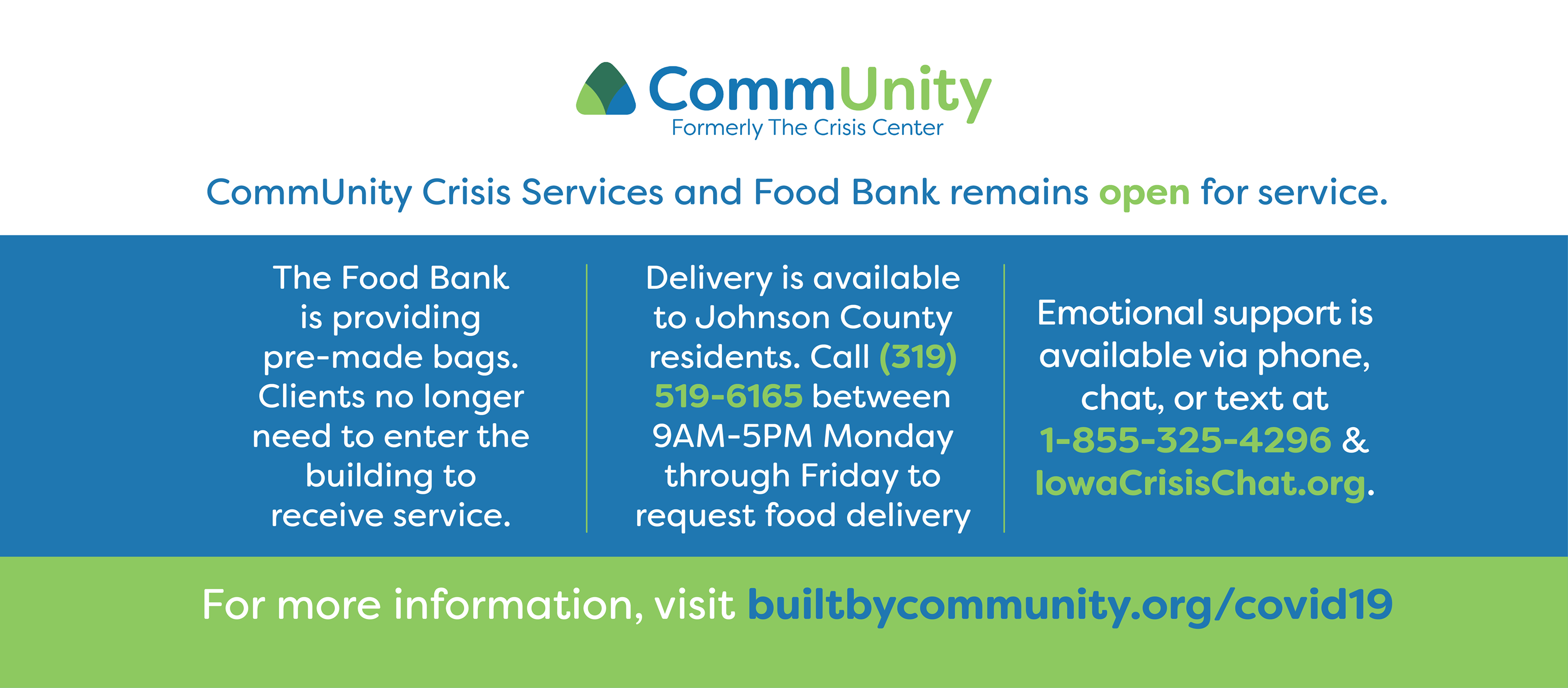 CommUnity
Formerly The Crisis Center

CommUnity Crisis Services and Food Bank remains open for service.

The Food Bank is providing pre-made bags. Clients no longer need to enter the building to receive service.

Delivery is available to Johnson County residents. Call (319) 519-6165 between 9AM-5PM Monday through Friday to request food delivery

Emotional support is available via phone, chat, or text at 1-855-325-4296 & IowaCrisisChat.org.

For more information, visit builtbycommunity.org/covid19